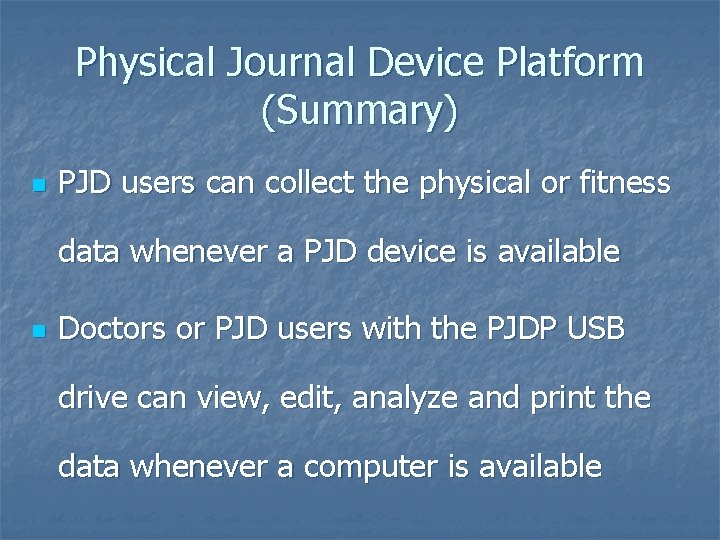 Physical Journal Device Platform (Summary)

PJD users can collect the physical or fitness data whenever a PJD device is available

Doctors or PJD users with the PJDP USB drive can view, edit, analyze and print the data whenever a computer is available